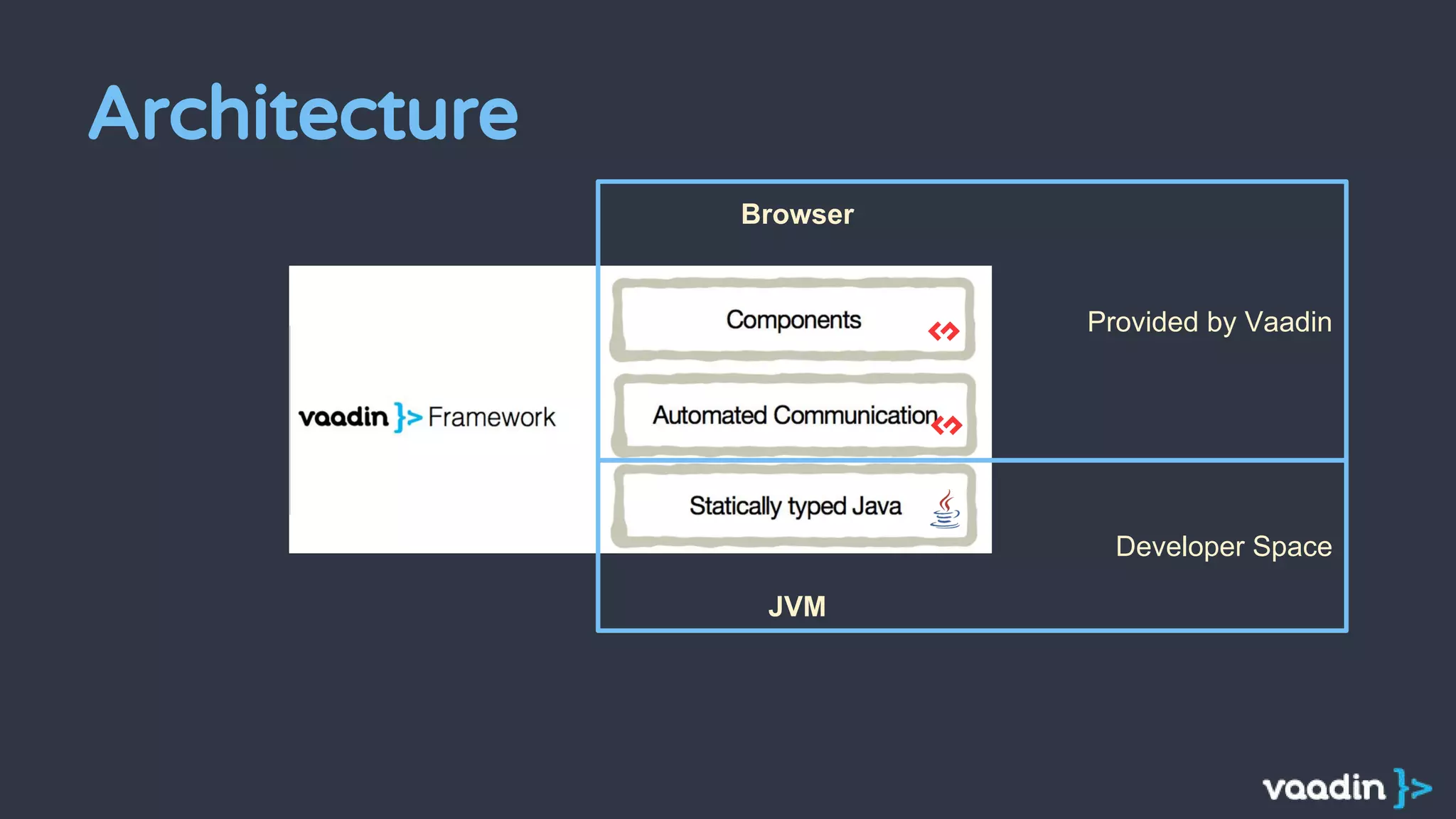 Architecture

Browser

vaadin }> Framework

Components

Automated Communication

Statically typed Java

Provided by Vaadin

Developer Space

JVM

vaadin }>